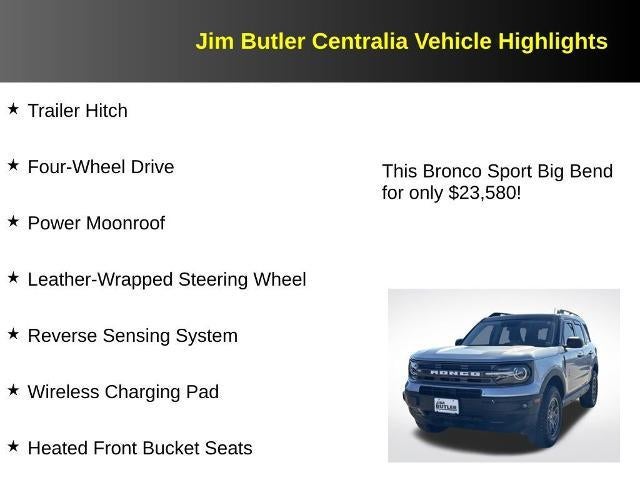 Jim Butler Centralia Vehicle Highlights

★ Trailer Hitch

★ Four-Wheel Drive

★ Power Moonroof

★ Leather-Wrapped Steering Wheel

★ Reverse Sensing System

★ Wireless Charging Pad

★ Heated Front Bucket Seats

This Bronco Sport Big Bend for only $23,580!

BRONCO

JIM BUTLER